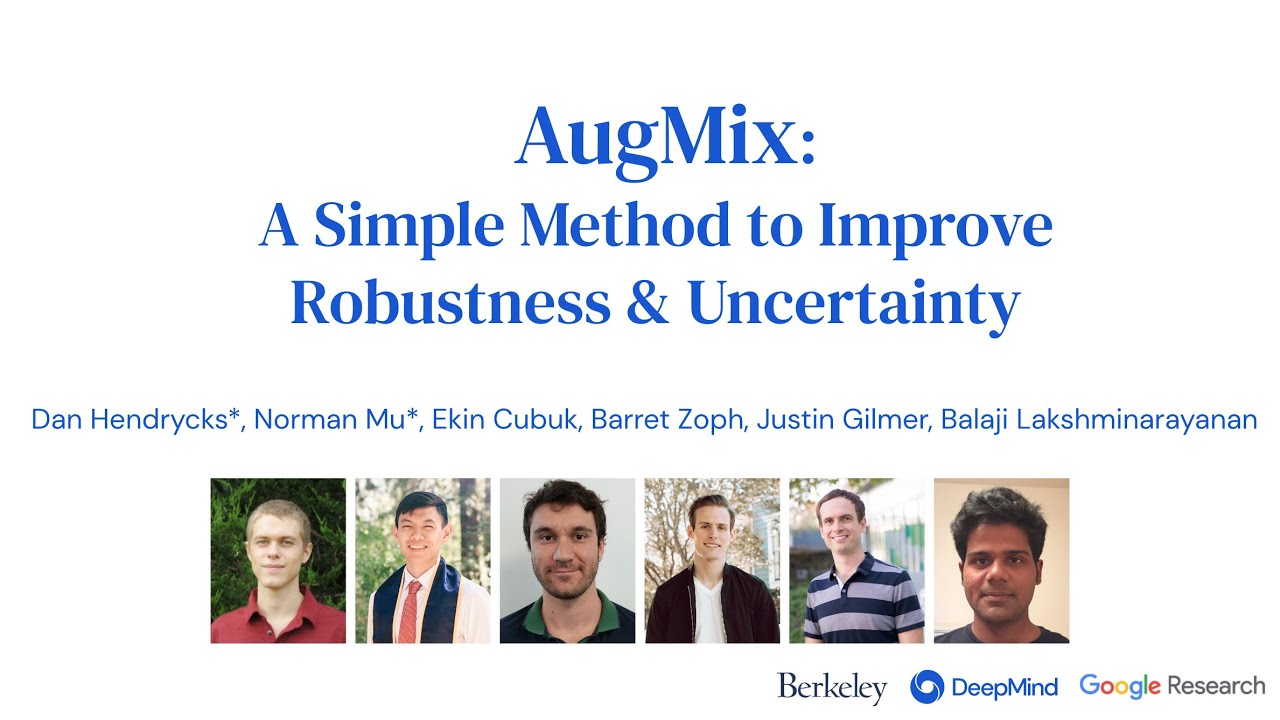 AugMix:
A Simple Method to Improve Robustness & Uncertainty

Dan Hendrycks*, Norman Mu*, Ekin Cubuk, Barret Zoph, Justin Gilmer, Balaji Lakshminarayanan

Berkeley DeepMind Google Research